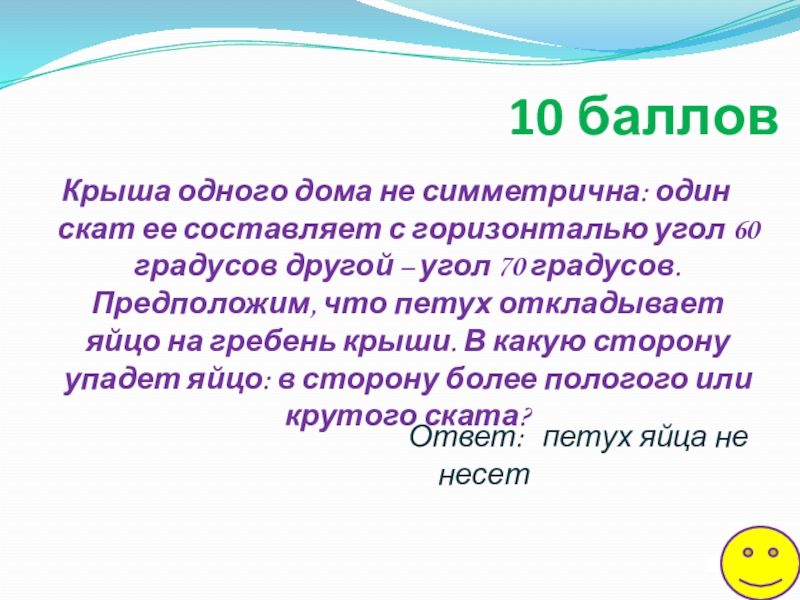 10 баллов

Крыша одного дома не симметрична: один скат ее составляет с горизонталью угол 60 градусов другой – угол 70 градусов. Предположим, что петух откладывает яйцо на гребень крыши. В какую сторону упадет яйцо: в сторону более пологого или крутого ската?

Ответ: петух яйца не несет